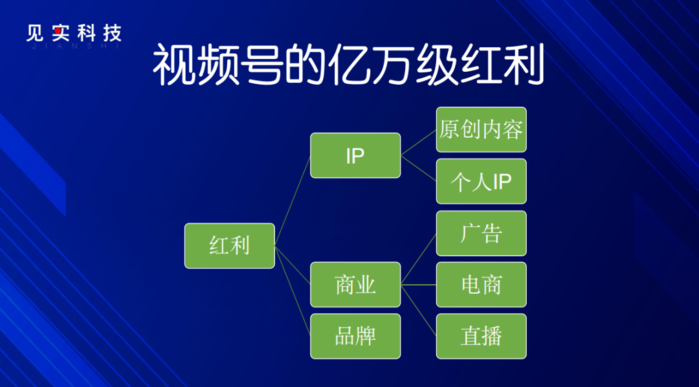 见实科技
JIANSHI

视频号的亿万级红利

红利

IP

原创内容

个人IP

商业

广告

电商

直播

品牌